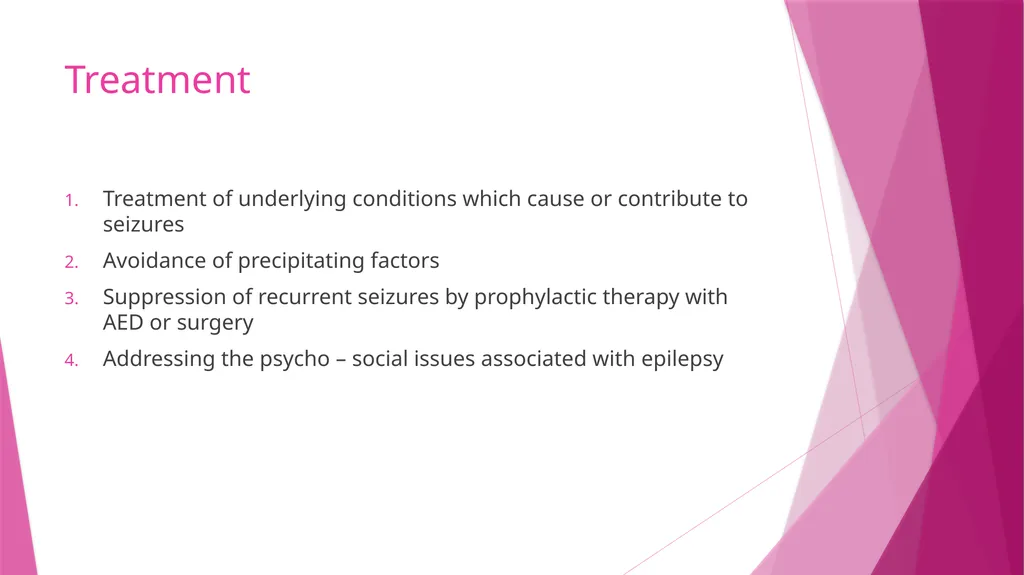 Treatment

1. Treatment of underlying conditions which cause or contribute to seizures
2. Avoidance of precipitating factors
3. Suppression of recurrent seizures by prophylactic therapy with AED or surgery
4. Addressing the psycho – social issues associated with epilepsy